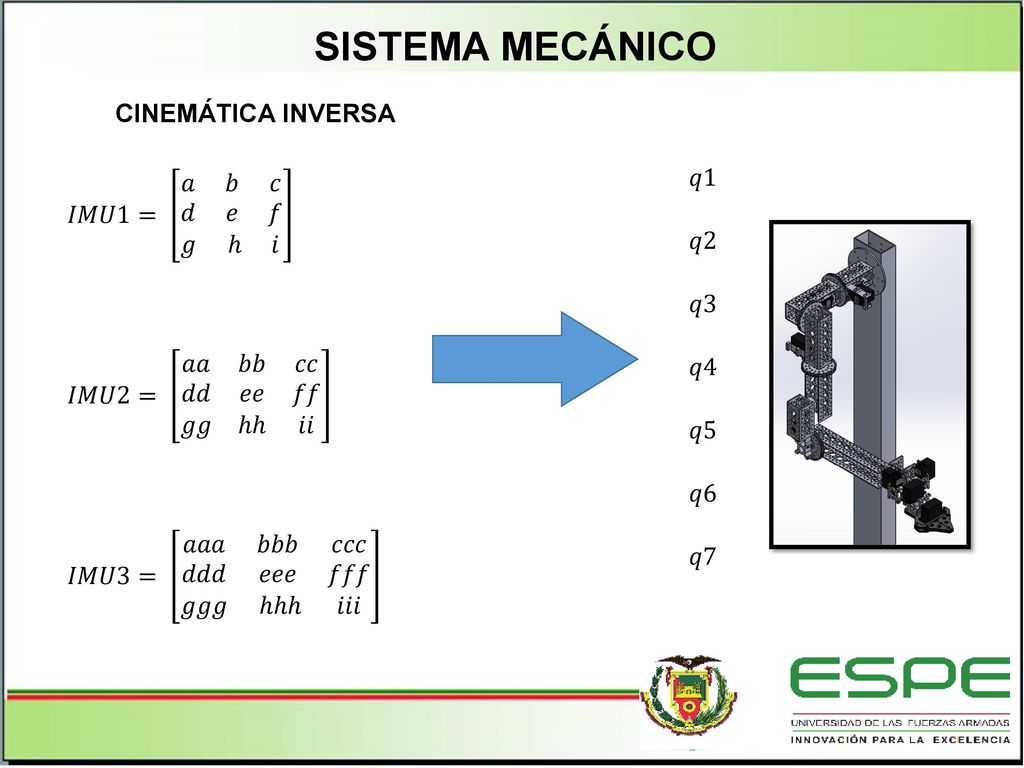 SISTEMA MECÁNICO

CINEMÁTICA INVERSA

$IMU1 = \begin{bmatrix} a & b & c \\ d & e & f \\ g & h & i \end{bmatrix}$

$IMU2 = \begin{bmatrix} aa & bb & cc \\ dd & ee & ff \\ gg & hh & ii \end{bmatrix}$

$IMU3 = \begin{bmatrix} aaa & bbb & ccc \\ ddd & eee & fff \\ ggg & hhh & iii \end{bmatrix}$

$q1$

$q2$

$q3$

$q4$

$q5$

$q6$

$q7$

ESPE
UNIVERSIDAD DE LAS FUERZAS ARMADAS
INNOVACIÓN PARA LA EXCELENCIA